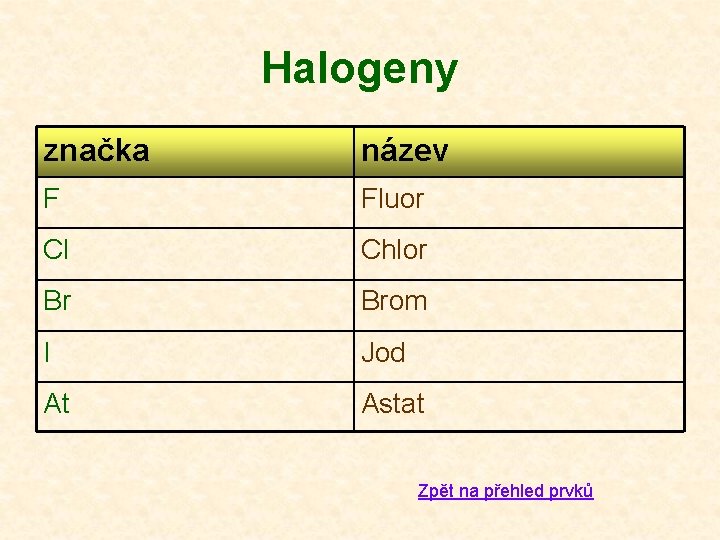 Halogeny

| značka | název |
|---|---|
| F | Fluor |
| Cl | Chlor |
| Br | Brom |
| I | Jod |
| At | Astat |

Zpět na přehled prvků